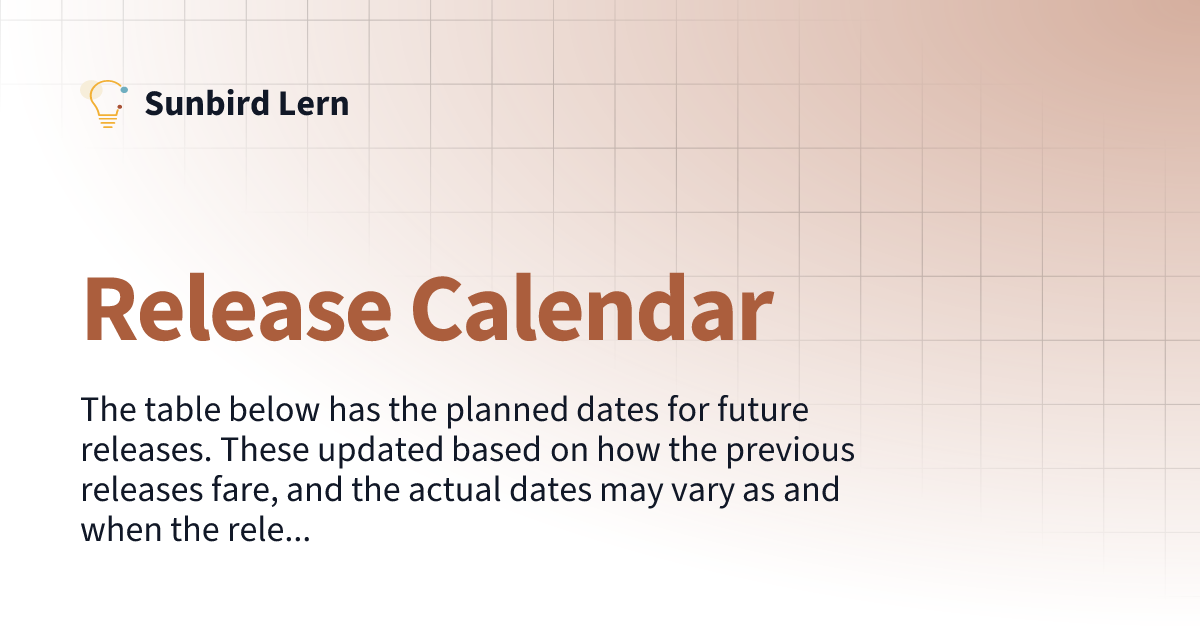 Sunbird Lern

Release Calendar

The table below has the planned dates for future releases. These updated based on how the previous releases fare, and the actual dates may vary as and when the rele...